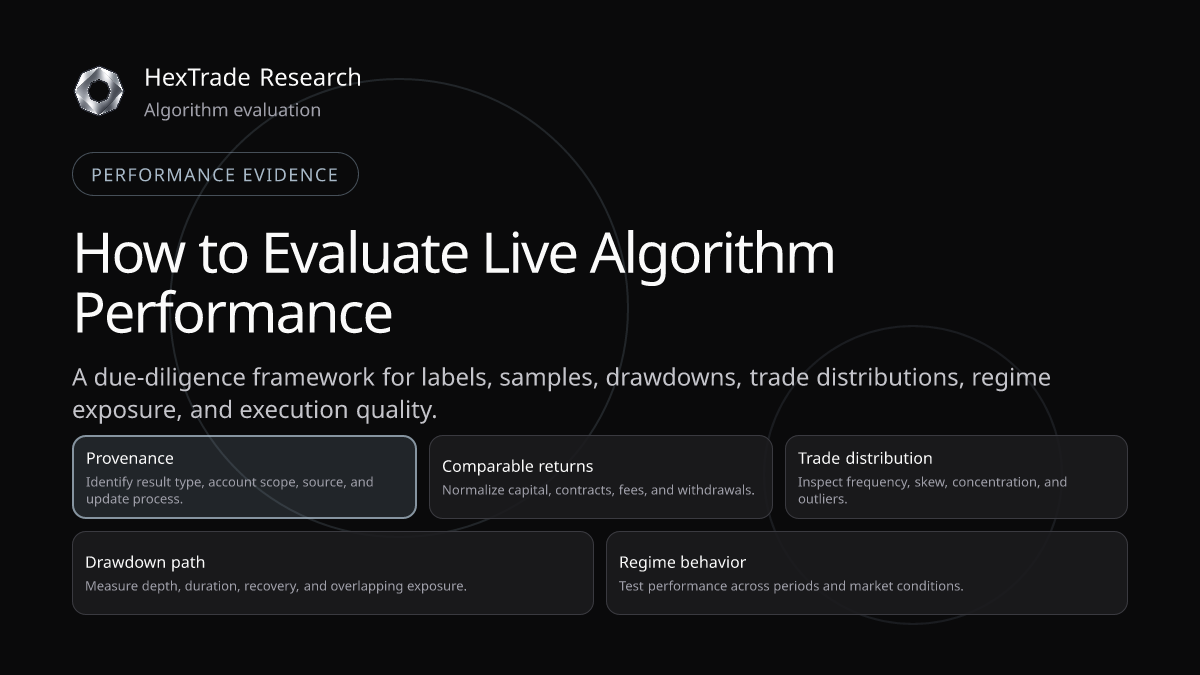 HexTrade Research
Algorithm evaluation

PERFORMANCE EVIDENCE

How to Evaluate Live Algorithm Performance

A due-diligence framework for labels, samples, drawdowns, trade distributions, regime exposure, and execution quality.

Provenance
Identify result type, account scope, source, and update process.

Comparable returns
Normalize capital, contracts, fees, and withdrawals.

Trade distribution
Inspect frequency, skew, concentration, and outliers.

Drawdown path
Measure depth, duration, recovery, and overlapping exposure.

Regime behavior
Test performance across periods and market conditions.